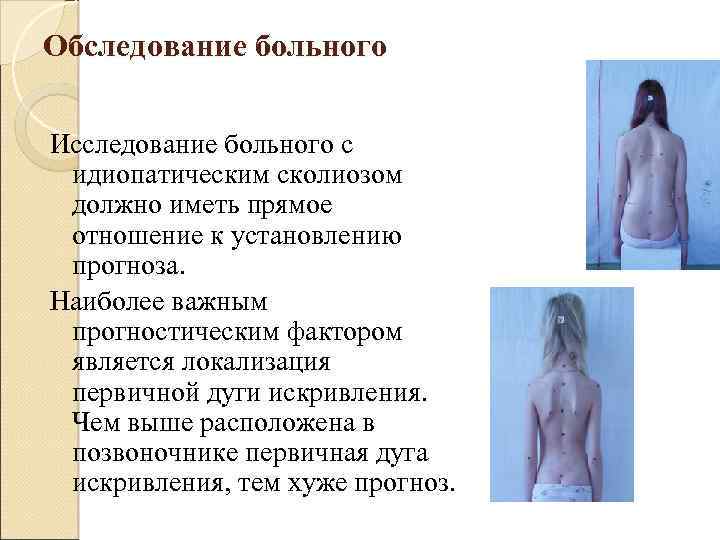 Обследование больного

Исследование больного с идиопатическим сколиозом должно иметь прямое отношение к установлению прогноза.

Наиболее важным прогностическим фактором является локализация первичной дуги искривления. Чем выше расположена в позвоночнике первичная дуга искривления, тем хуже прогноз.